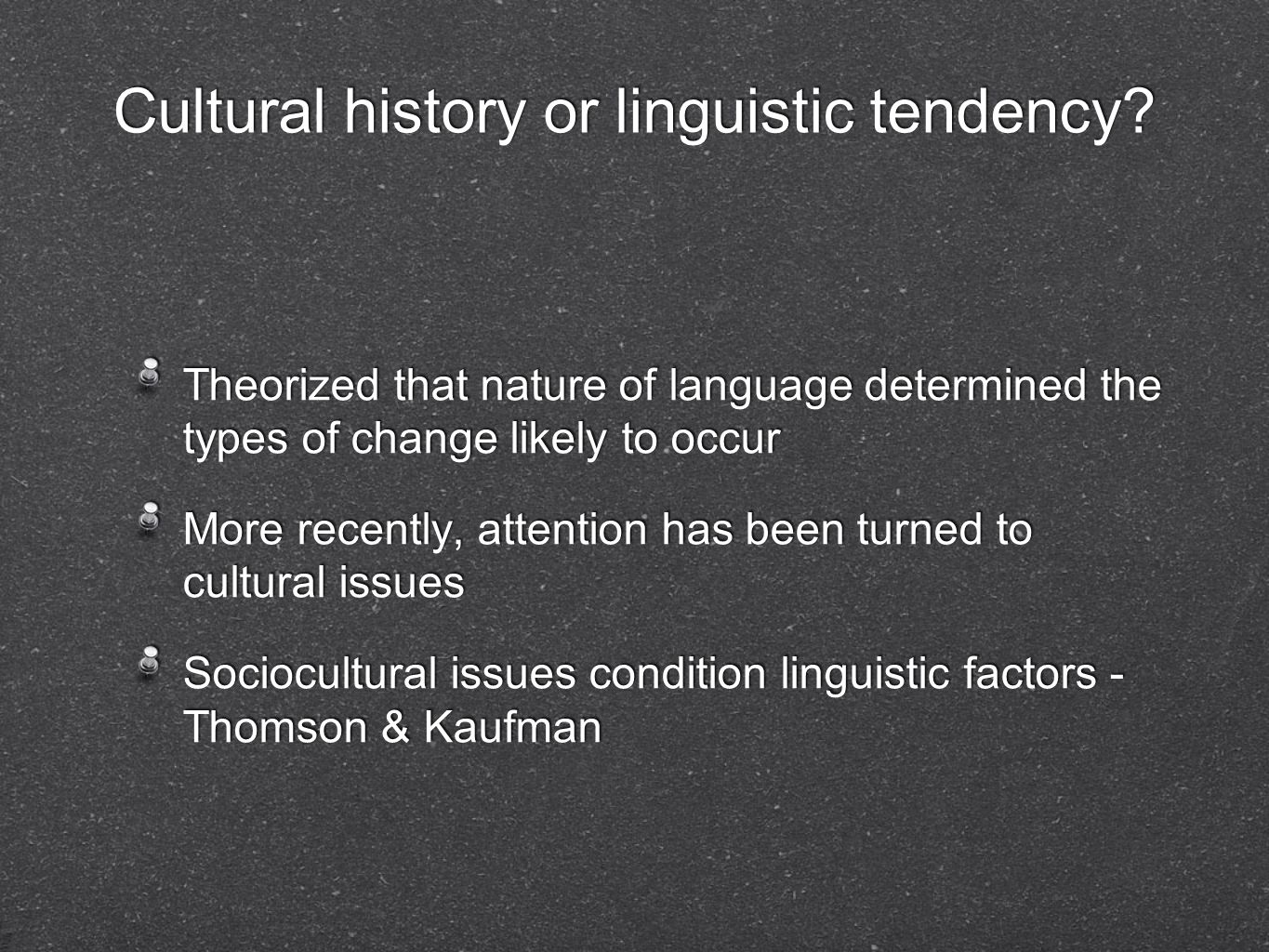 Cultural history or linguistic tendency?

Theorized that nature of language determined the types of change likely to occur

More recently, attention has been turned to cultural issues

Sociocultural issues condition linguistic factors - Thomson & Kaufman